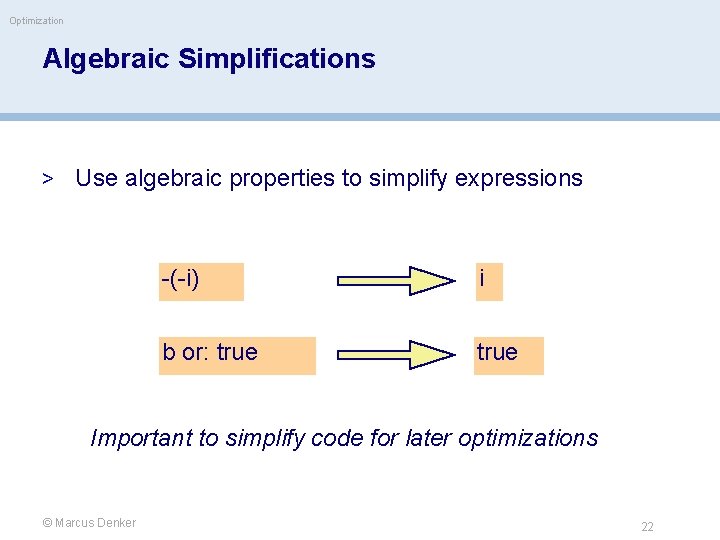 Optimization

Algebraic Simplifications

> Use algebraic properties to simplify expressions

-(-i)

i

b or: true

true

Important to simplify code for later optimizations

© Marcus Denker

22